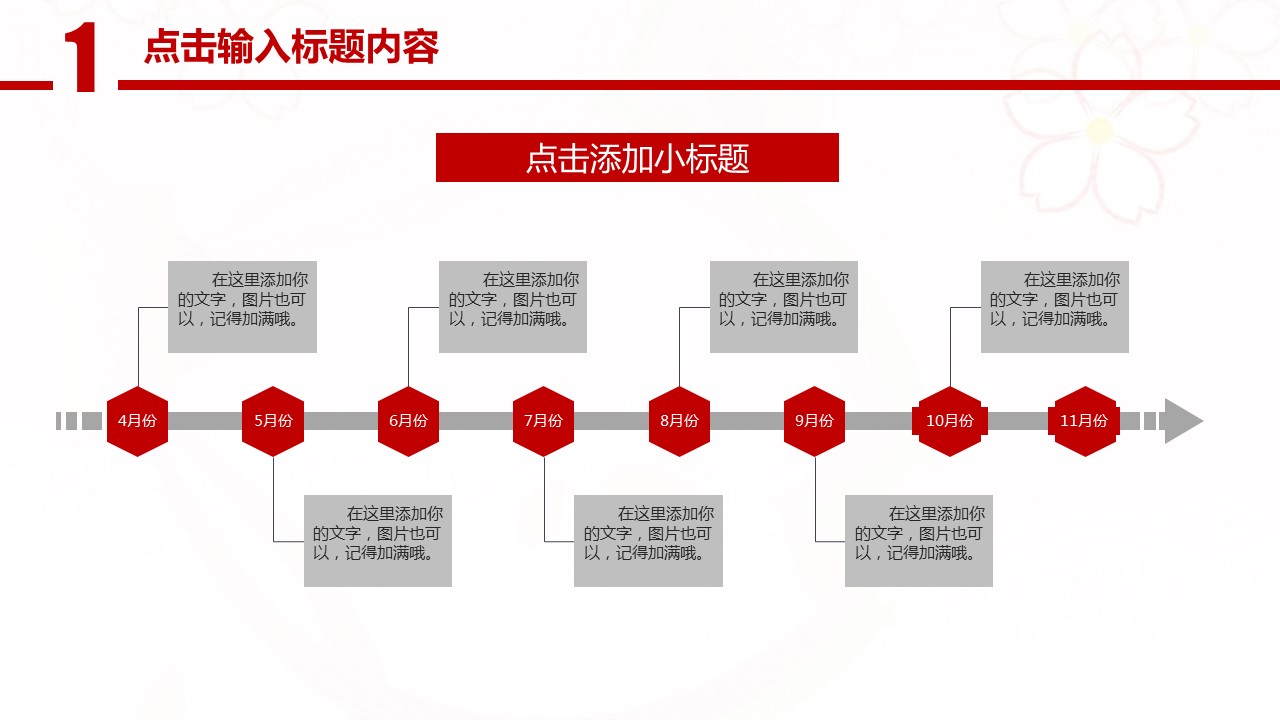 1 点击输入标题内容

点击添加小标题

在这里添加你的文字，图片也可以，记得加满哦。

在这里添加你的文字，图片也可以，记得加满哦。

在这里添加你的文字，图片也可以，记得加满哦。

在这里添加你的文字，图片也可以，记得加满哦。

4月份 5月份 6月份 7月份 8月份 9月份 10月份 11月份

在这里添加你的文字，图片也可以，记得加满哦。

在这里添加你的文字，图片也可以，记得加满哦。

在这里添加你的文字，图片也可以，记得加满哦。